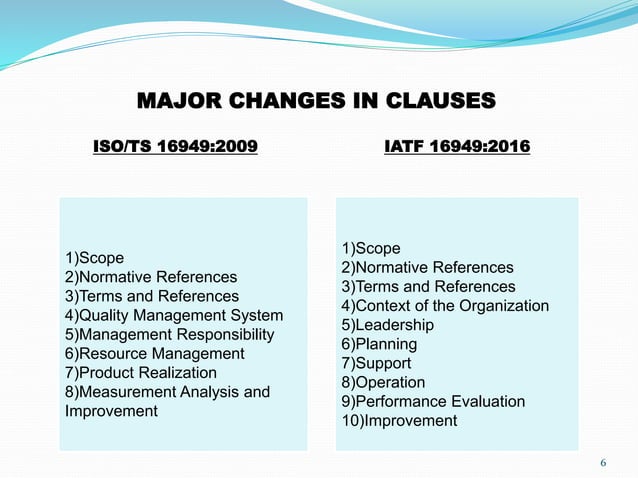 MAJOR CHANGES IN CLAUSES

ISO/TS 16949:2009

1)Scope
2)Normative References
3)Terms and References
4)Quality Management System
5)Management Responsibility
6)Resource Management
7)Product Realization
8)Measurement Analysis and Improvement

IATF 16949:2016

1)Scope
2)Normative References
3)Terms and References
4)Context of the Organization
5)Leadership
6)Planning
7)Support
8)Operation
9)Performance Evaluation
10)Improvement

6